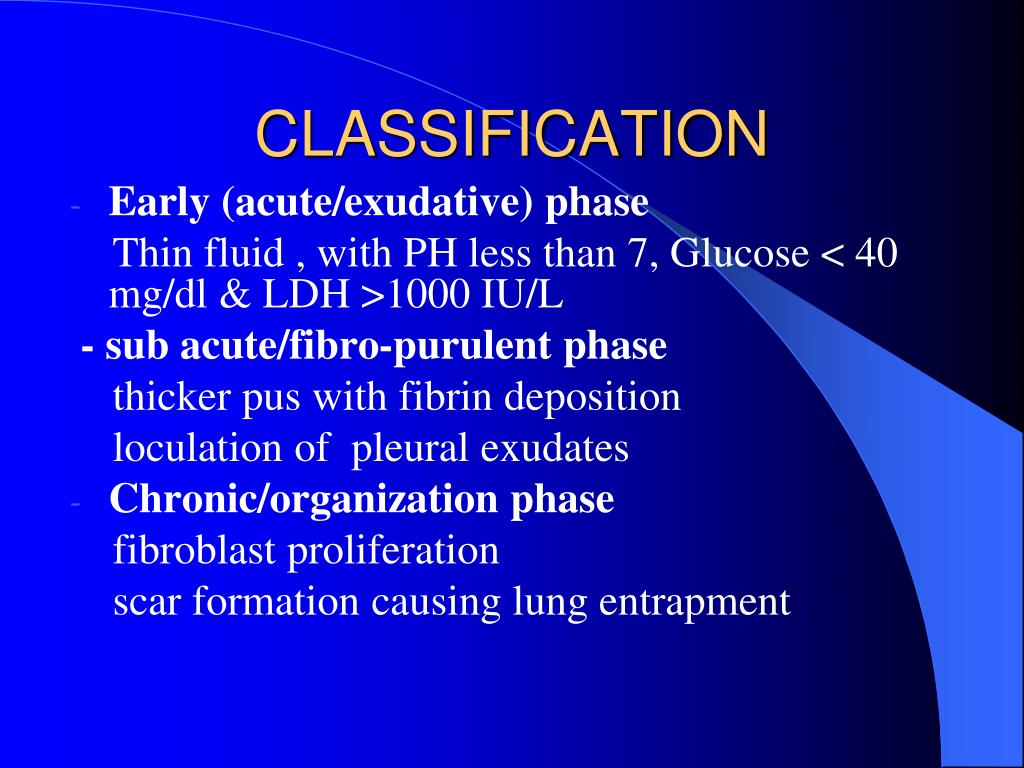 CLASSIFICATION

- Early (acute/exudative) phase

Thin fluid , with PH less than 7, Glucose < 40 mg/dl & LDH >1000 IU/L

- sub acute/fibro-purulent phase

thicker pus with fibrin deposition

loculation of pleural exudates

- Chronic/organization phase

fibroblast proliferation

scar formation causing lung entrapment